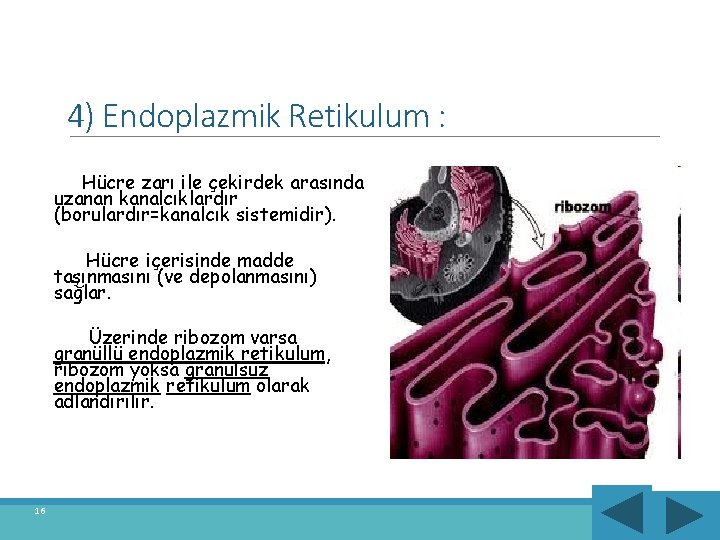 4) Endoplazmik Retikulum :

Hücre zarı ile çekirdek arasında uzanan kanalcıklardır (borulardır=kanalcık sistemidir).

Hücre içerisinde madde taşınmasını (ve depolanmasını) sağlar.

Üzerinde ribozom varsa granüllü endoplazmik retikulum, ribozom yoksa granulsuz endoplazmik retikulum olarak adlandırılır.

ribozom

16